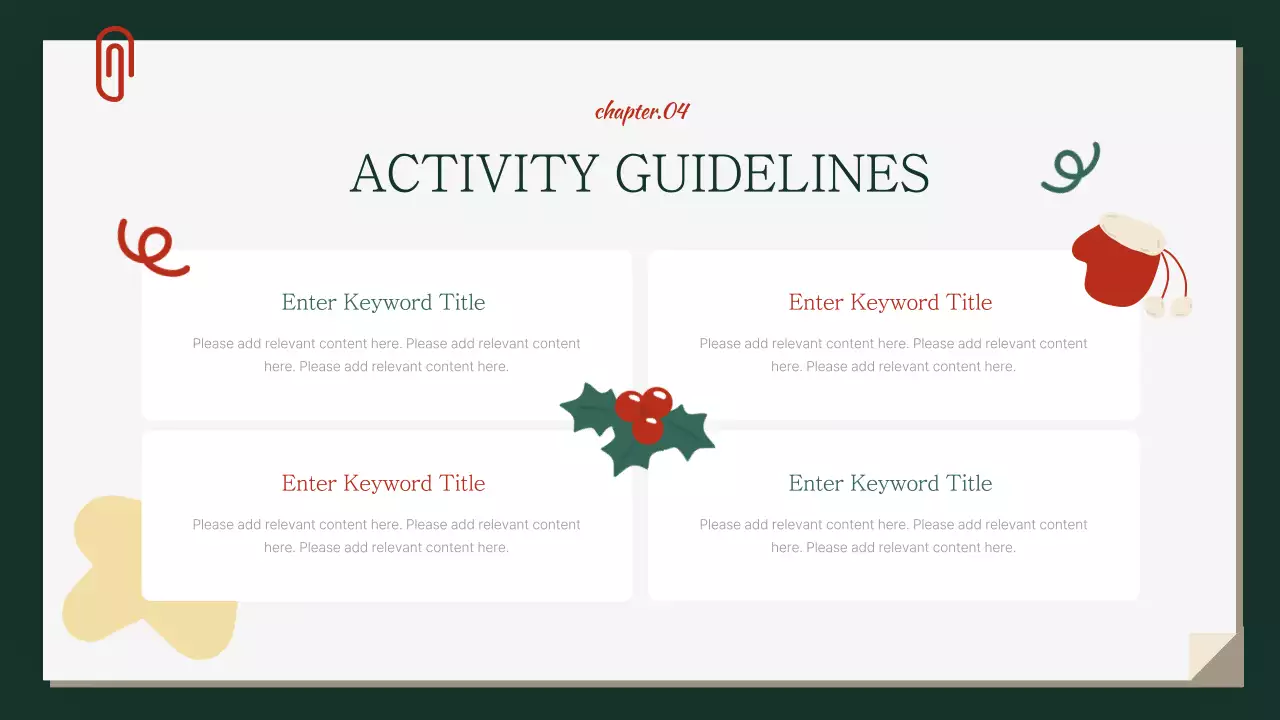 chapter.04

ACTIVITY GUIDELINES

Enter Keyword Title

Please add relevant content here. Please add relevant content here. Please add relevant content here.

Enter Keyword Title

Please add relevant content here. Please add relevant content here. Please add relevant content here.

Enter Keyword Title

Please add relevant content here. Please add relevant content here. Please add relevant content here.

Enter Keyword Title

Please add relevant content here. Please add relevant content here. Please add relevant content here.